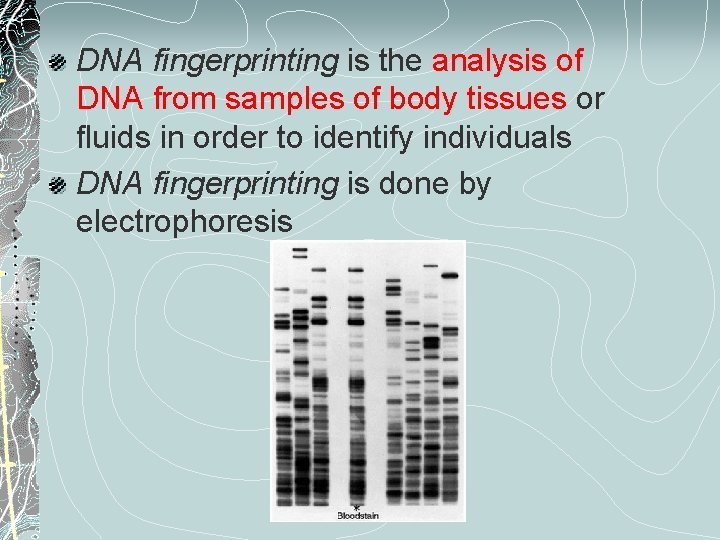 DNA fingerprinting is the analysis of DNA from samples of body tissues or fluids in order to identify individuals

DNA fingerprinting is done by electrophoresis

*
Bloodstain